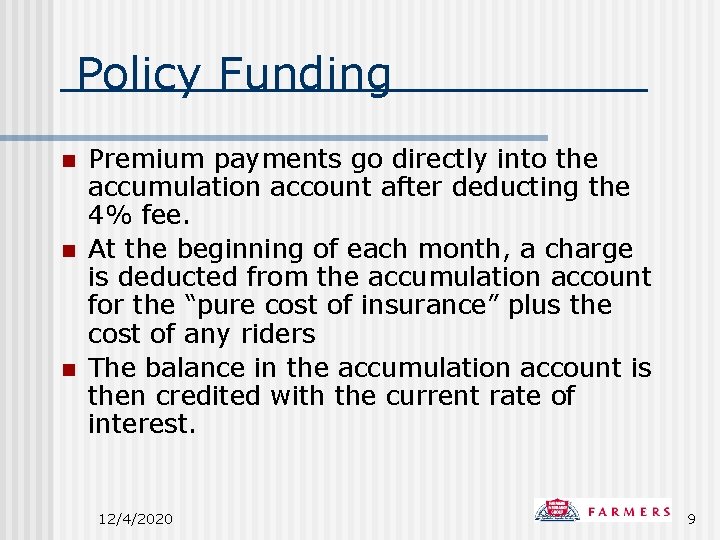 Policy Funding

- Premium payments go directly into the accumulation account after deducting the 4% fee.
- At the beginning of each month, a charge is deducted from the accumulation account for the “pure cost of insurance” plus the cost of any riders
- The balance in the accumulation account is then credited with the current rate of interest.

12/4/2020

FARMERS

9